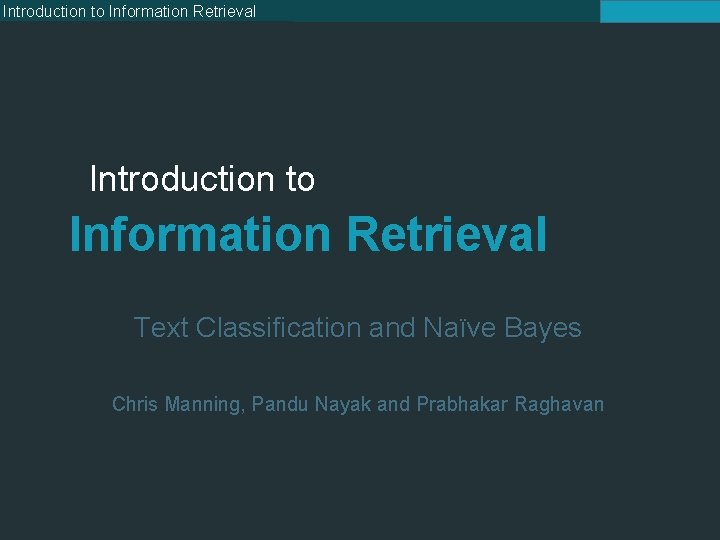 Introduction to Information Retrieval

Introduction to

Information Retrieval

Text Classification and Naïve Bayes

Chris Manning, Pandu Nayak and Prabhakar Raghavan